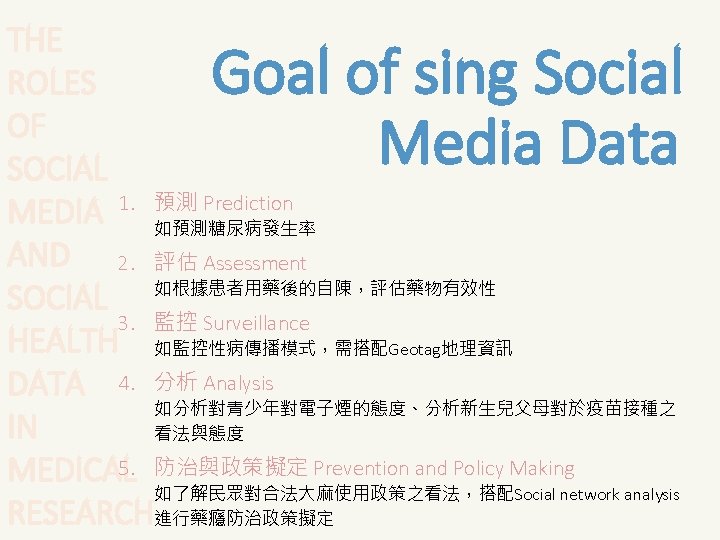 THE ROLES OF SOCIAL MEDIA AND SOCIAL HEALTH DATA IN MEDICAL RESEARCH

Goal of sing Social Media Data

1. 預測 Prediction
如預測糖尿病發生率

2. 評估 Assessment
如根據患者用藥後的自陳，評估藥物有效性

3. 監控 Surveillance
如監控性病傳播模式，需搭配Geotag地理資訊

4. 分析 Analysis
如分析對青少年對電子煙的態度、分析新生兒父母對於疫苗接種之看法與態度

5. 防治與政策擬定 Prevention and Policy Making
如了解民眾對合法大麻使用政策之看法，搭配Social network analysis進行藥癮防治政策擬定